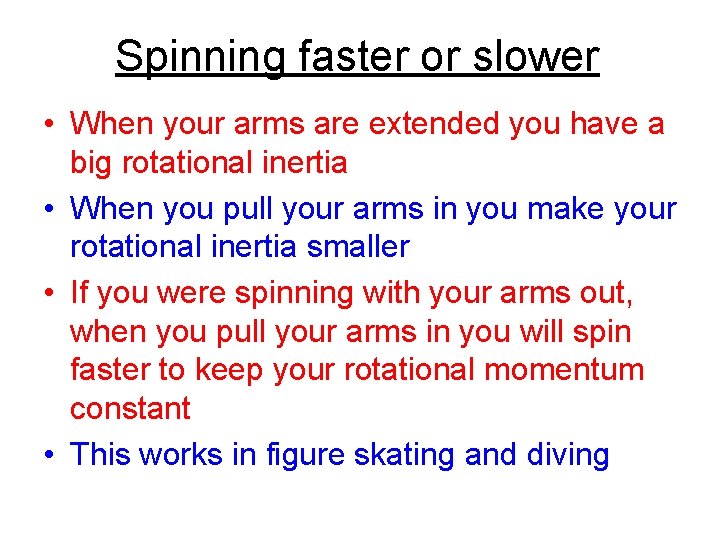 Spinning faster or slower

• When your arms are extended you have a big rotational inertia
• When you pull your arms in you make your rotational inertia smaller
• If you were spinning with your arms out, when you pull your arms in you will spin faster to keep your rotational momentum constant
• This works in figure skating and diving